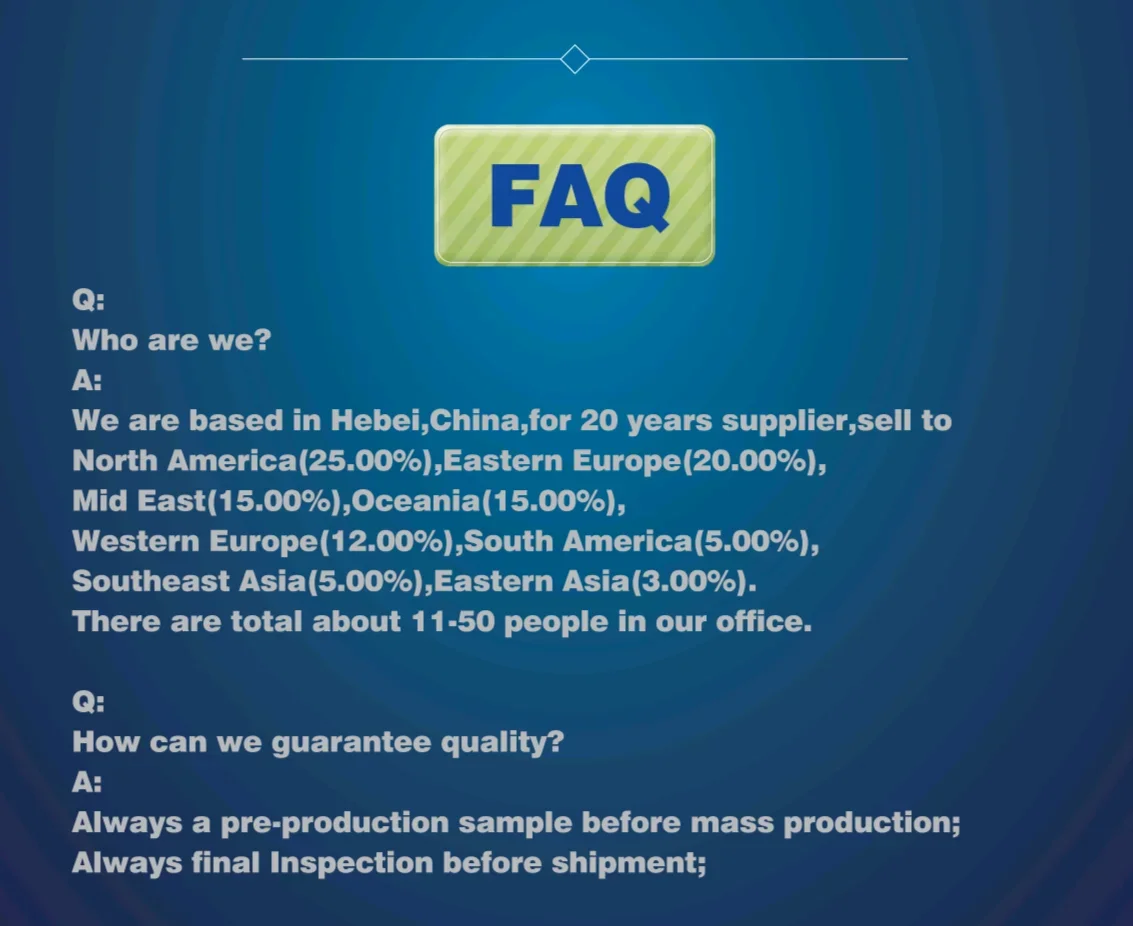 FAQ

Q:
Who are we?
A:
We are based in Hebei,China,for 20 years supplier,sell to North America(25.00%),Eastern Europe(20.00%), Mid East(15.00%),Oceania(15.00%), Western Europe(12.00%),South America(5.00%), Southeast Asia(5.00%),Eastern Asia(3.00%). There are total about 11-50 people in our office.

Q:
How can we guarantee quality?
A:
Always a pre-production sample before mass production;
Always final Inspection before shipment;